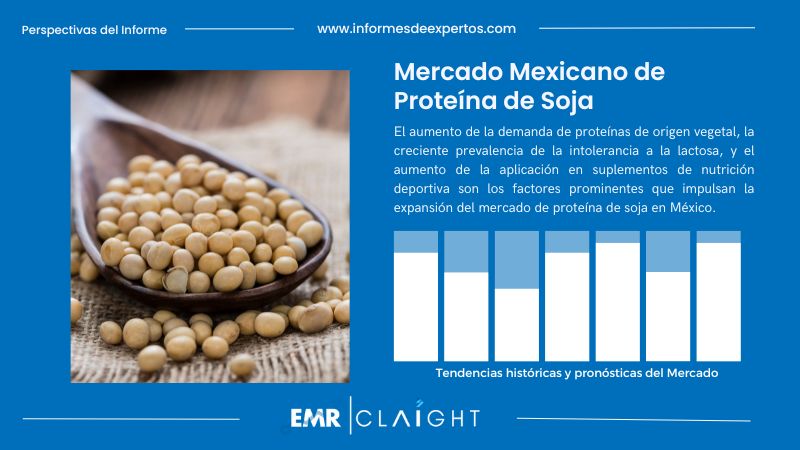 Perspectivas del Informe

www.informesdeexpertos.com

Mercado Mexicano de Proteína de Soja

El aumento de la demanda de proteínas de origen vegetal, la creciente prevalencia de la intolerancia a la lactosa, y el aumento de la aplicación en suplementos de nutrición deportiva son los factores prominentes que impulsan la expansión del mercado de proteína de soja en México.

Tendencias históricas y pronósticas del Mercado

EMR | CLAIGHT